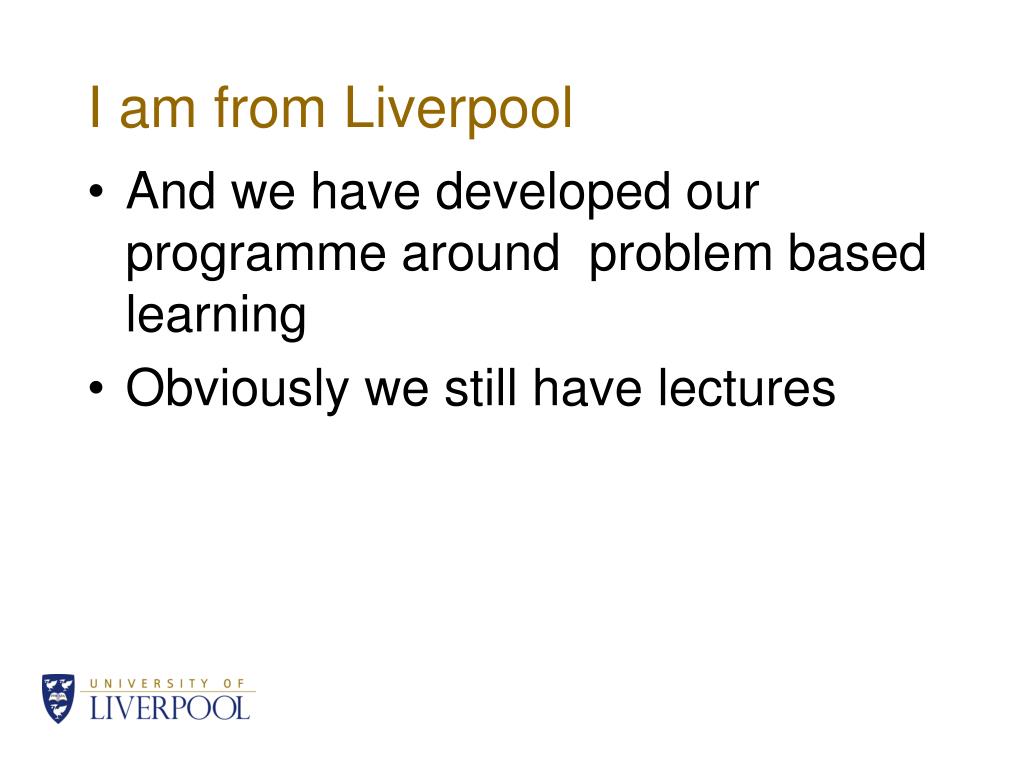 I am from Liverpool

• And we have developed our programme around  problem based learning
• Obviously we still have lectures

UNIVERSITY OF
LIVERPOOL